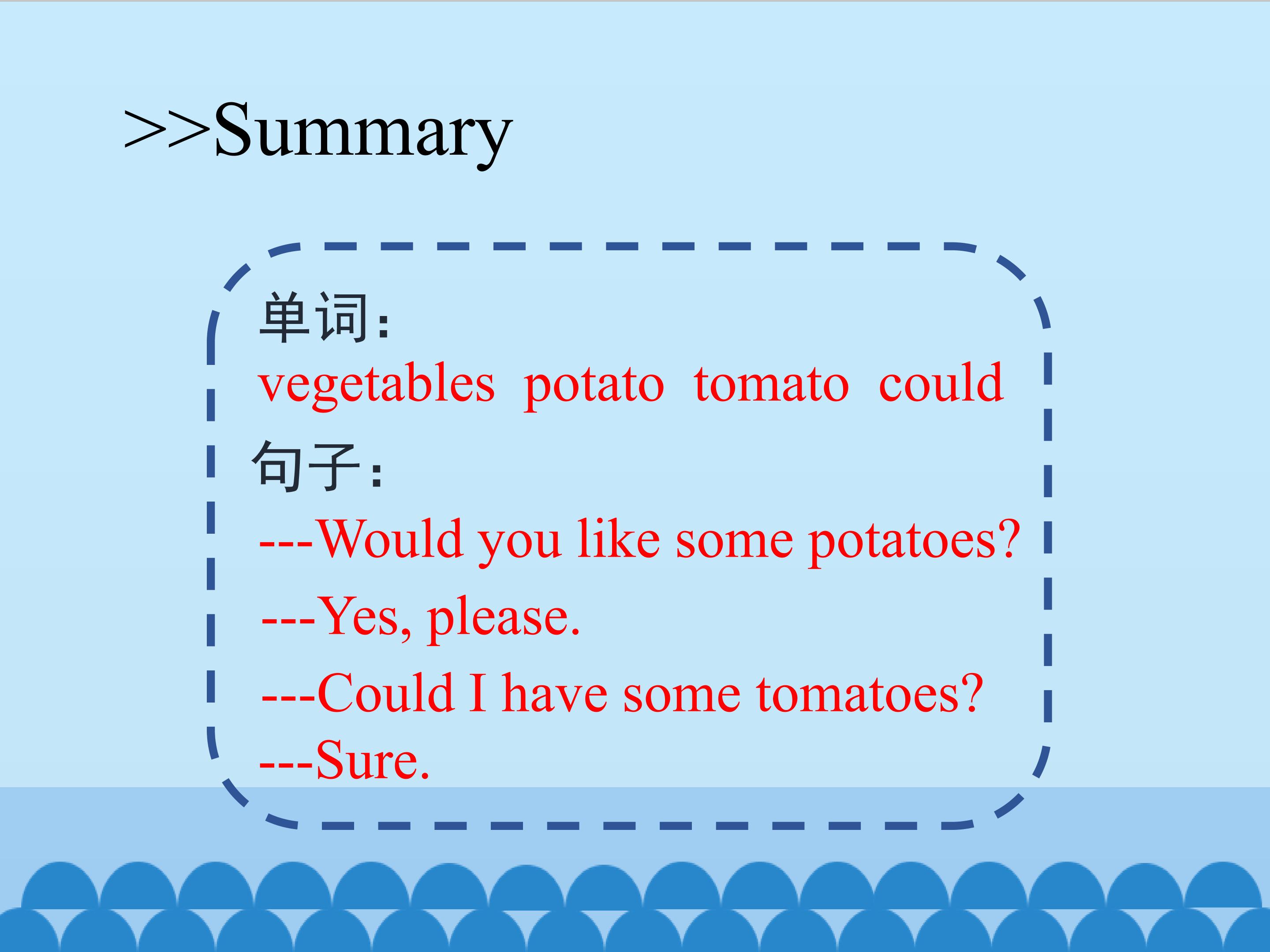 >>Summary

单词：

vegetables potato tomato could

句子：

---Would you like some potatoes?

---Yes, please.

---Could I have some tomatoes?

---Sure.